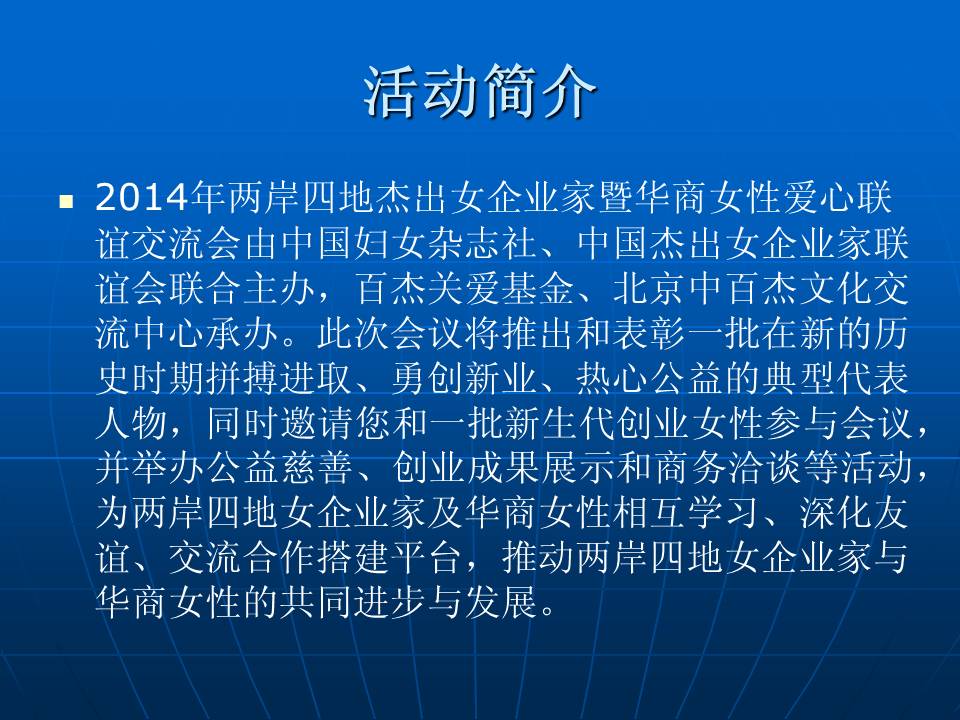 活动简介

2014年两岸四地杰出女企业家暨华商女性爱心联谊交流会由中国妇女杂志社、中国杰出女企业家联谊会联合主办，百杰关爱基金、北京中百杰文化交流中心承办。此次会议将推出和表彰一批在新的历史时期拼搏进取、勇创新业、热心公益的典型代表人物，同时邀请您和一批新生代创业女性参与会议，并举办公益慈善、创业成果展示和商务洽谈等活动，为两岸四地女企业家及华商女性相互学习、深化友谊、交流合作搭建平台，推动两岸四地女企业家与华商女性的共同进步与发展。